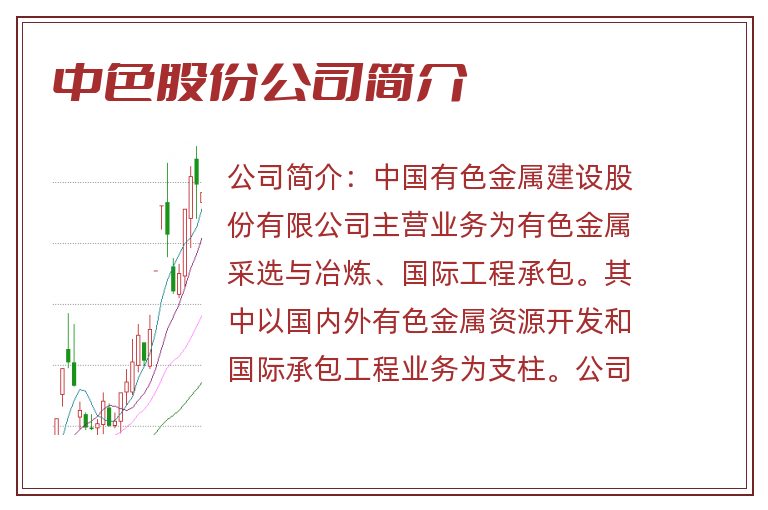 中色股份公司简介

公司简介：中国有色金属建设股份有限公司主营业务为有色金属采选与冶炼、国际工程承包。其中以国内外有色金属资源开发和国际承包工程业务为支柱。公司